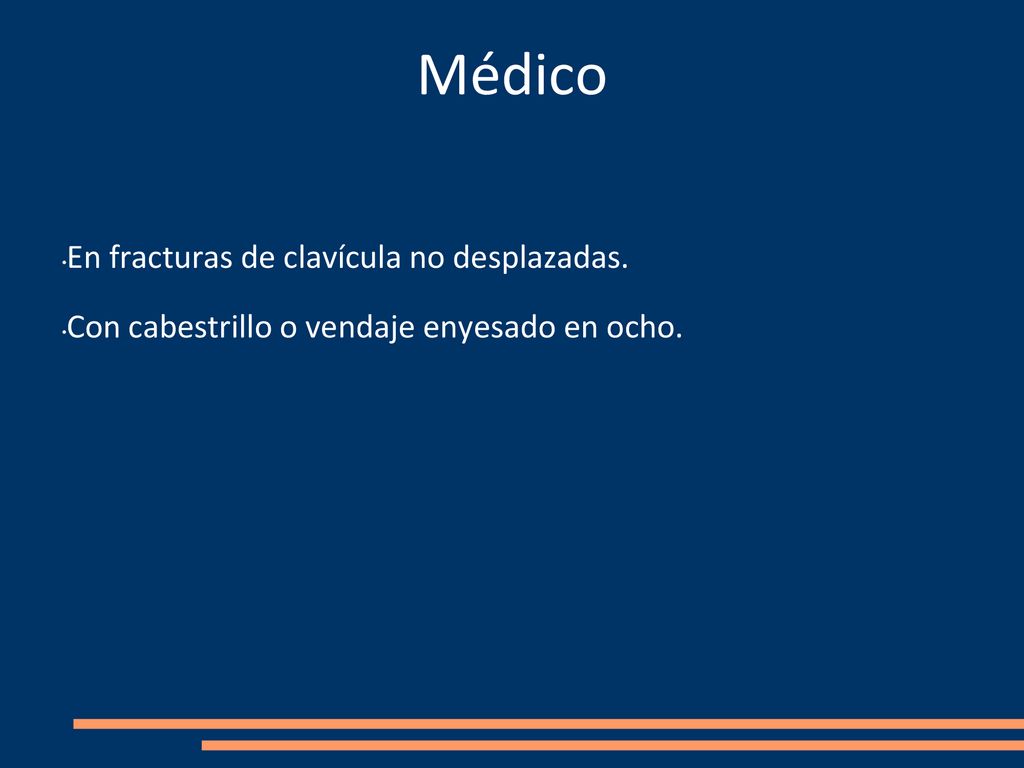 Médico

•En fracturas de clavícula no desplazadas.

•Con cabestrillo o vendaje enyesado en ocho.